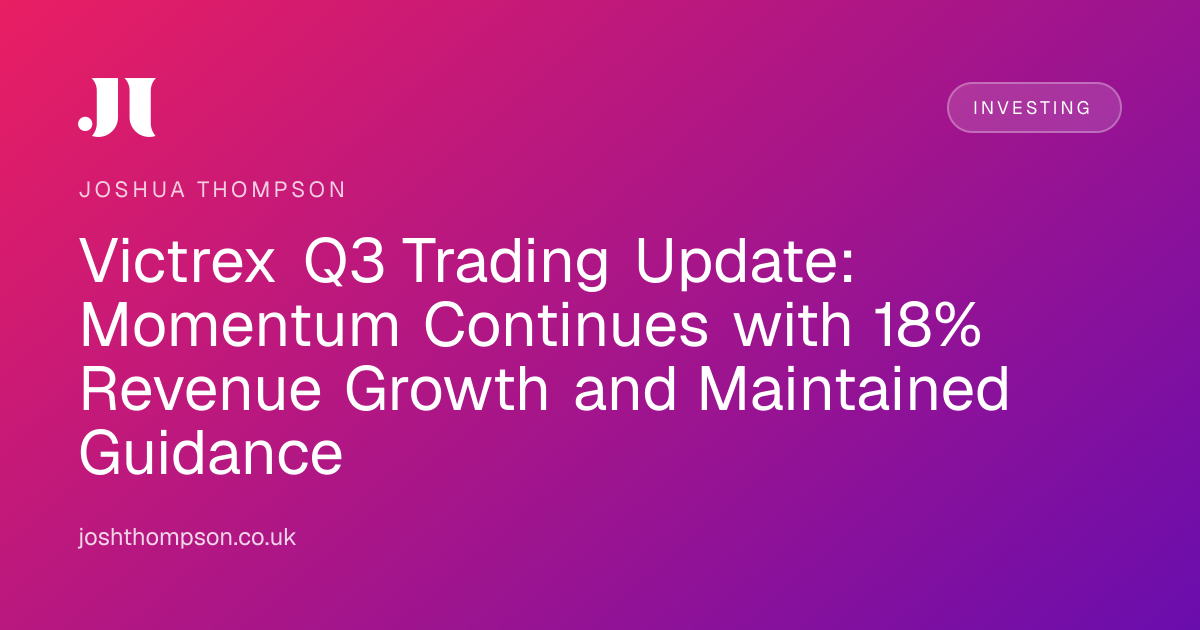 JT

INVESTING

JOSHUA THOMPSON

Victrex Q3 Trading Update: Momentum Continues with 18% Revenue Growth and Maintained Guidance

joshthompson.co.uk